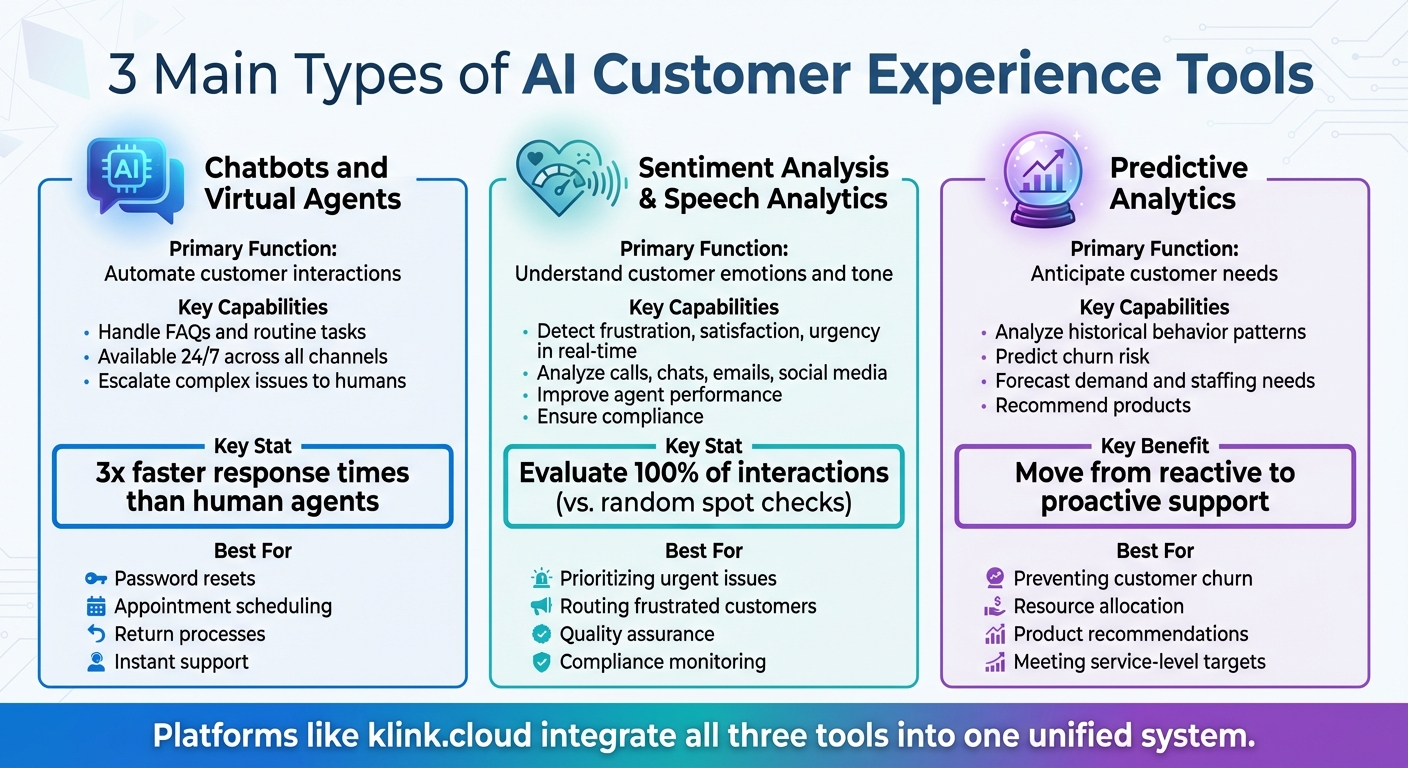 3 Main Types of AI Customer Experience Tools

AI

Chatbots and Virtual Agents

Primary Function:
Automate customer interactions

Key Capabilities
• Handle FAQs and routine tasks
• Available 24/7 across all channels
• Escalate complex issues to humans

Key Stat
3x faster response times than human agents

Best For
Password resets
Appointment scheduling
Return processes
Instant support

Sentiment Analysis & Speech Analytics

Primary Function:
Understand customer emotions and tone

Key Capabilities
• Detect frustration, satisfaction, urgency in real-time
• Analyze calls, chats, emails, social media
• Improve agent performance
• Ensure compliance

Key Stat
Evaluate 100% of interactions (vs. random spot checks)

Best For
Prioritizing urgent issues
Routing frustrated customers
Quality assurance
Compliance monitoring

Predictive Analytics

Primary Function:
Anticipate customer needs

Key Capabilities
• Analyze historical behavior patterns
• Predict churn risk
• Forecast demand and staffing needs
• Recommend products

Key Benefit
Move from reactive to proactive support

Best For
Preventing customer churn
Resource allocation
Product recommendations
Meeting service-level targets

Platforms like klink.cloud integrate all three tools into one unified system.